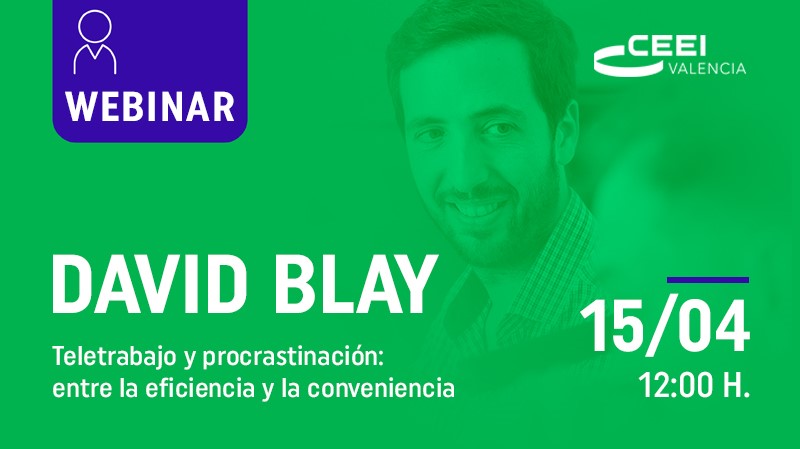 WEBINAR

CEEI
VALENCIA

DAVID BLAY

Teletrabajo y procrastinación: entre la eficiencia y la conveniencia

15/04
12:00 H.